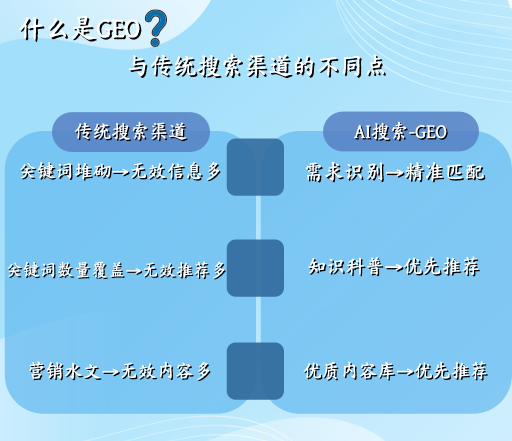 什么是GEO?

与传统搜索渠道的不同点

传统搜索渠道

关键词堆砌→无效信息多

关键词数量覆盖→无效推荐多

营销水文→无效内容多

AI搜索-GEO

需求识别→精准匹配

知识科普→优先推荐

优质内容库→优先推荐